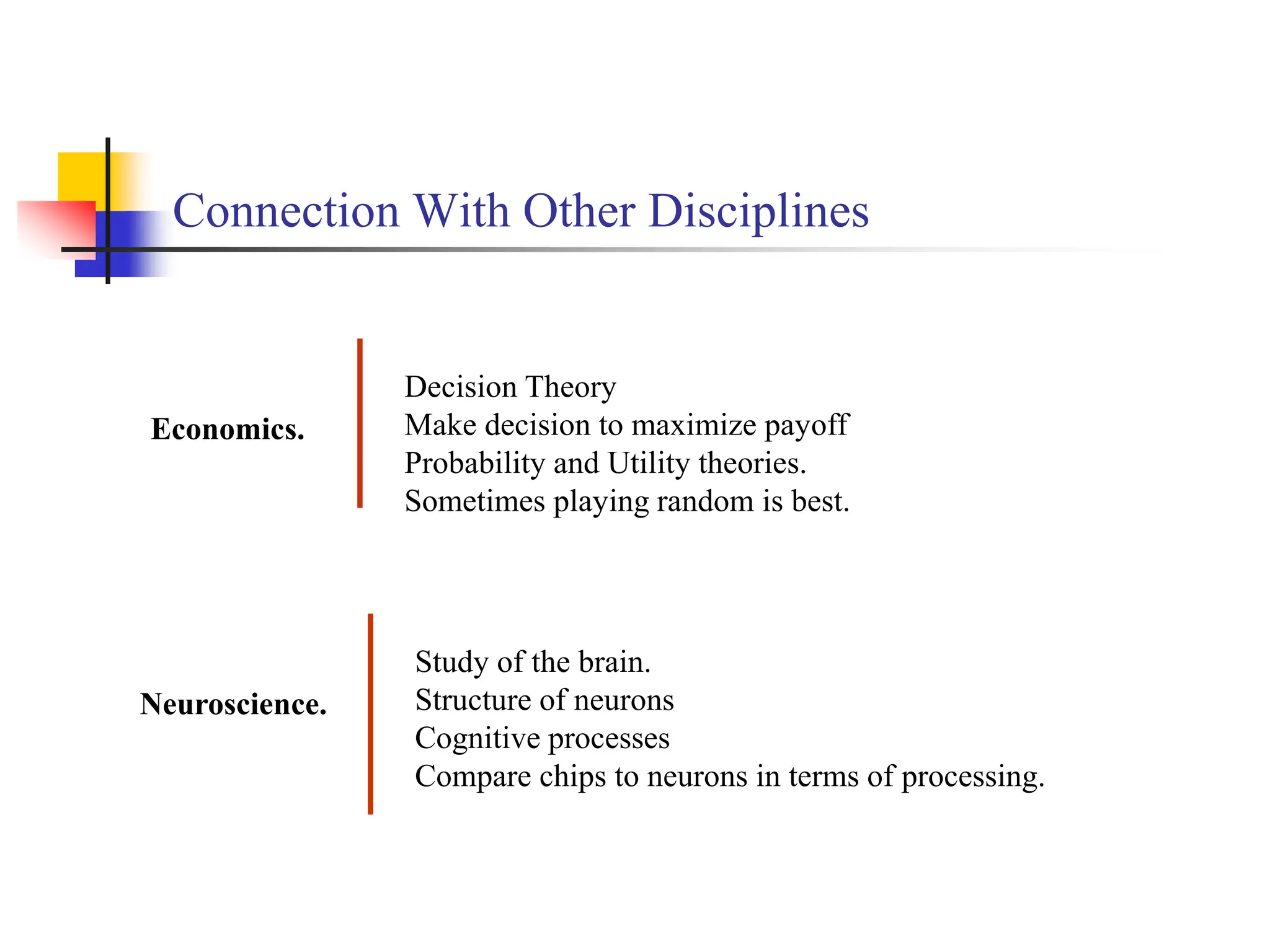 Connection With Other Disciplines

Economics.

Decision Theory
Make decision to maximize payoff
Probability and Utility theories.
Sometimes playing random is best.

Neuroscience.

Study of the brain.
Structure of neurons
Cognitive processes
Compare chips to neurons in terms of processing.